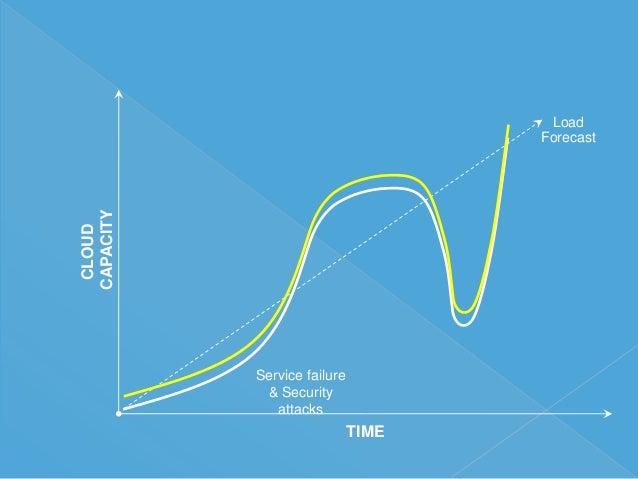 CLOUD CAPACITY

Load Forecast

Service failure & Security attacks

TIME